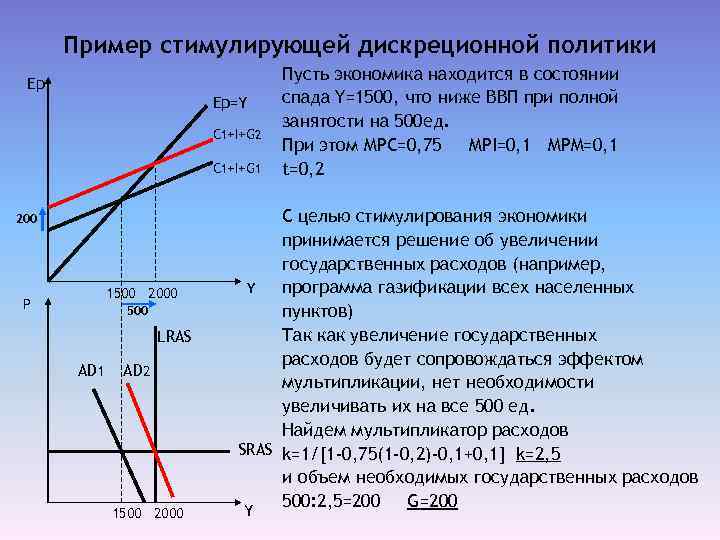 Пример стимулирующей дискреционной политики

Ep
Ep=Y
C1+I+G2
C1+I+G1
200
1500 2000
Y
500
P
LRAS
AD1
AD2
SRAS
1500 2000
Y

Пусть экономика находится в состоянии спада Y=1500, что ниже ВВП при полной занятости на 500ед.
При этом MPC=0,75 MPI=0,1 MPM=0,1
t=0,2

С целью стимулирования экономики принимается решение об увеличении государственных расходов (например, программа газификации всех населенных пунктов)
Так как увеличение государственных расходов будет сопровождаться эффектом мультипликации, нет необходимости увеличивать их на все 500 ед.
Найдем мультипликатор расходов
k=1/[1-0,75(1-0,2)-0,1+0,1] k=2,5
и объем необходимых государственных расходов
500:2,5=200 G=200